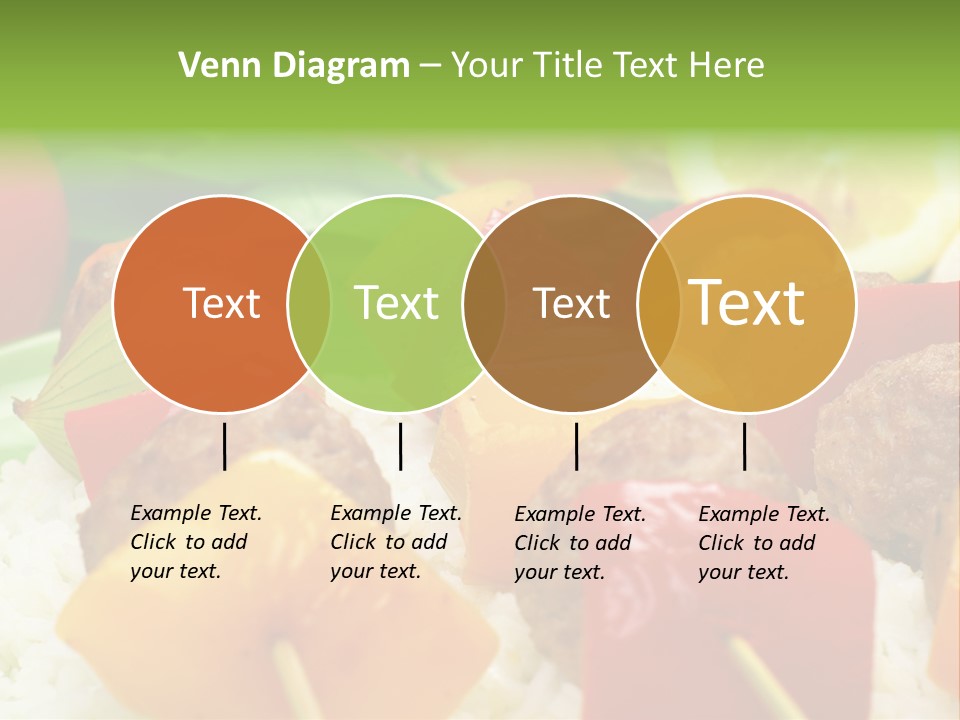 Venn Diagram – Your Title Text Here

Text

Text

Text

Text

Example Text. Click to add your text.

Example Text. Click to add your text.

Example Text. Click to add your text.

Example Text. Click to add your text.